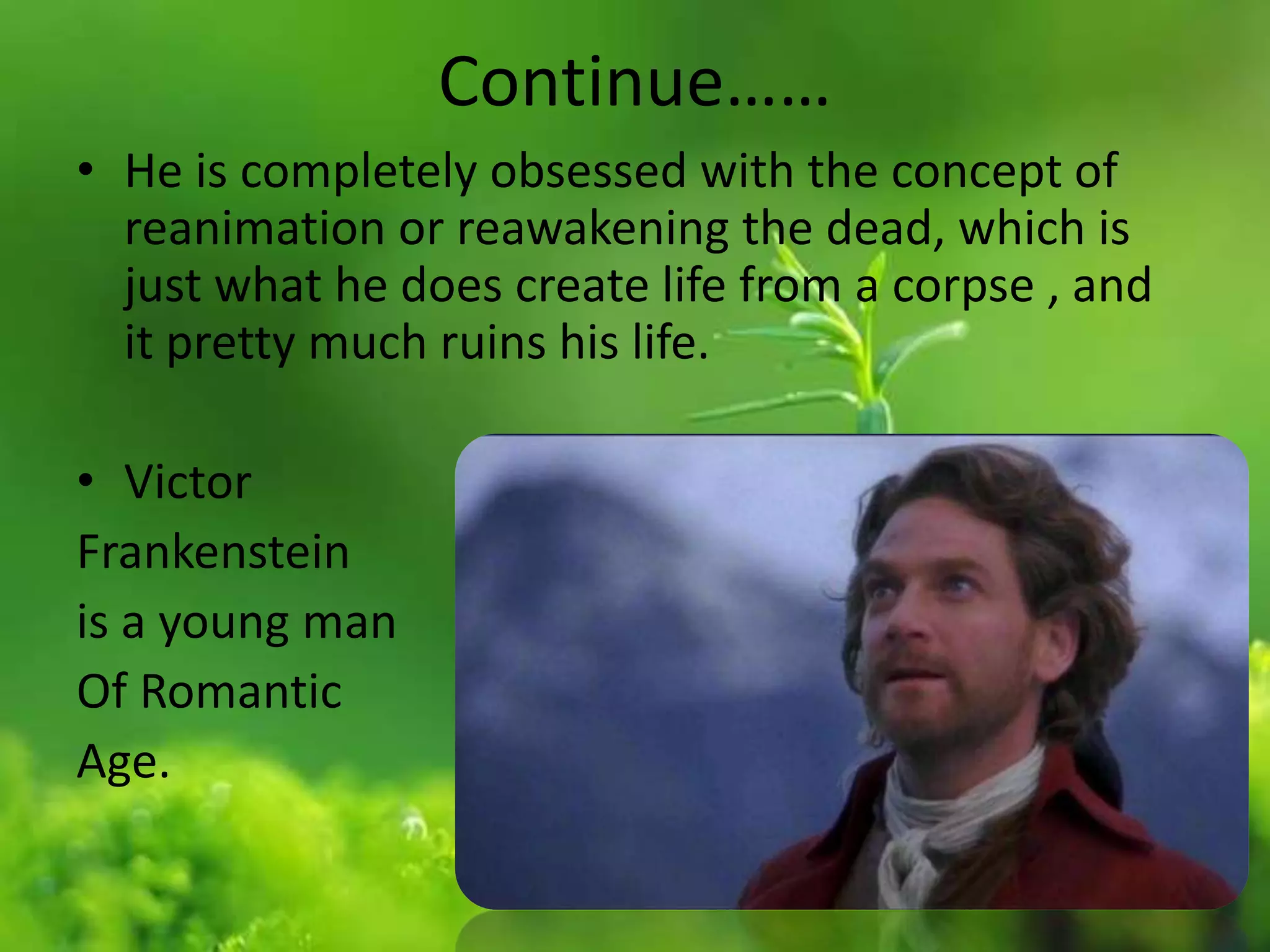 Continue……

• He is completely obsessed with the concept of reanimation or reawakening the dead, which is just what he does create life from a corpse , and it pretty much ruins his life.

• Victor Frankenstein is a young man Of Romantic Age.